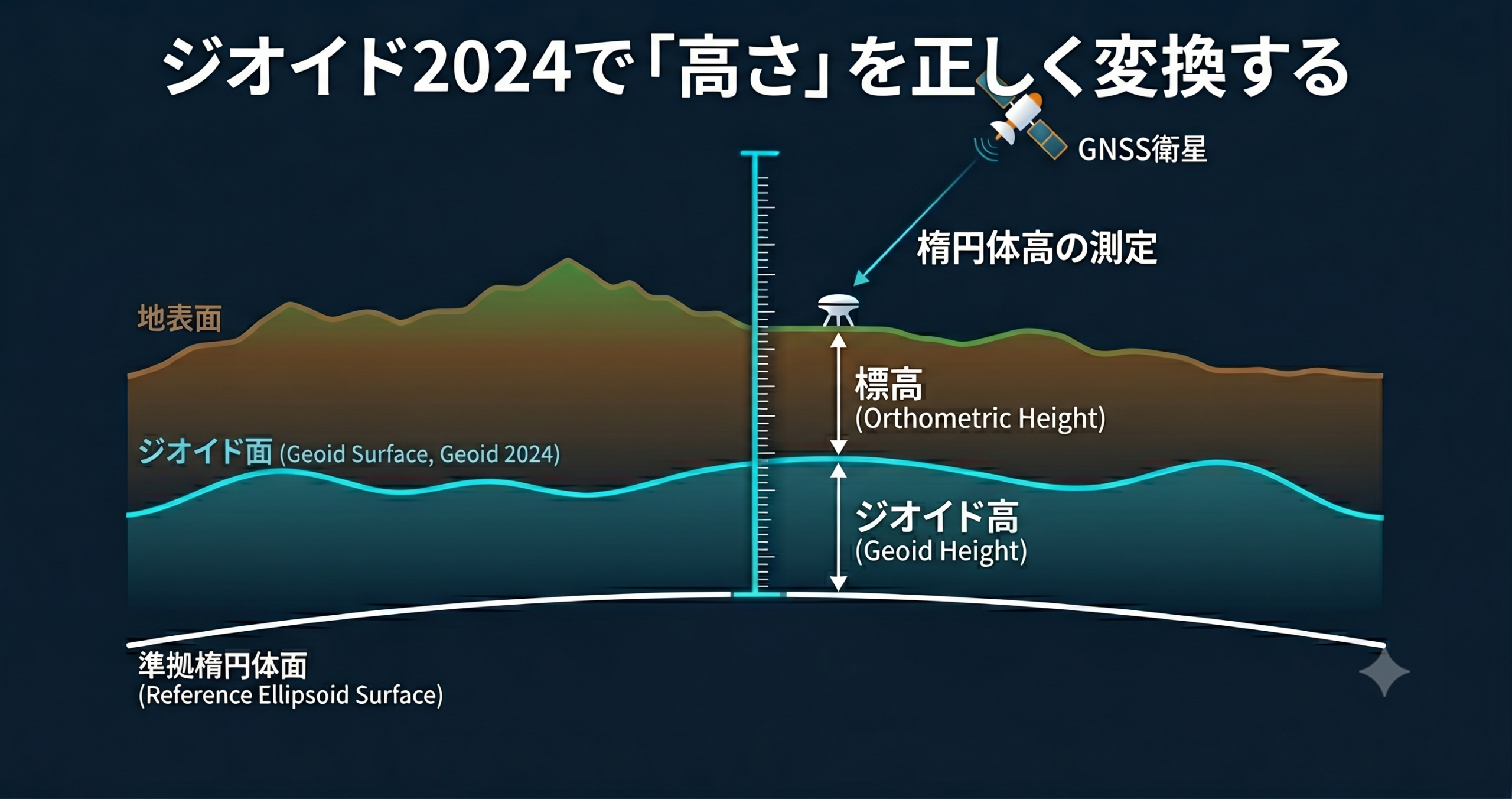 ジオイド2024で「高さ」を正しく変換する

GNSS衛星

楕円体高の測定

地表面

標高
(Orthometric Height)

ジオイド面 (Geoid Surface, Geoid 2024)

ジオイド高
(Geoid Height)

準拠楕円体面
(Reference Ellipsoid Surface)